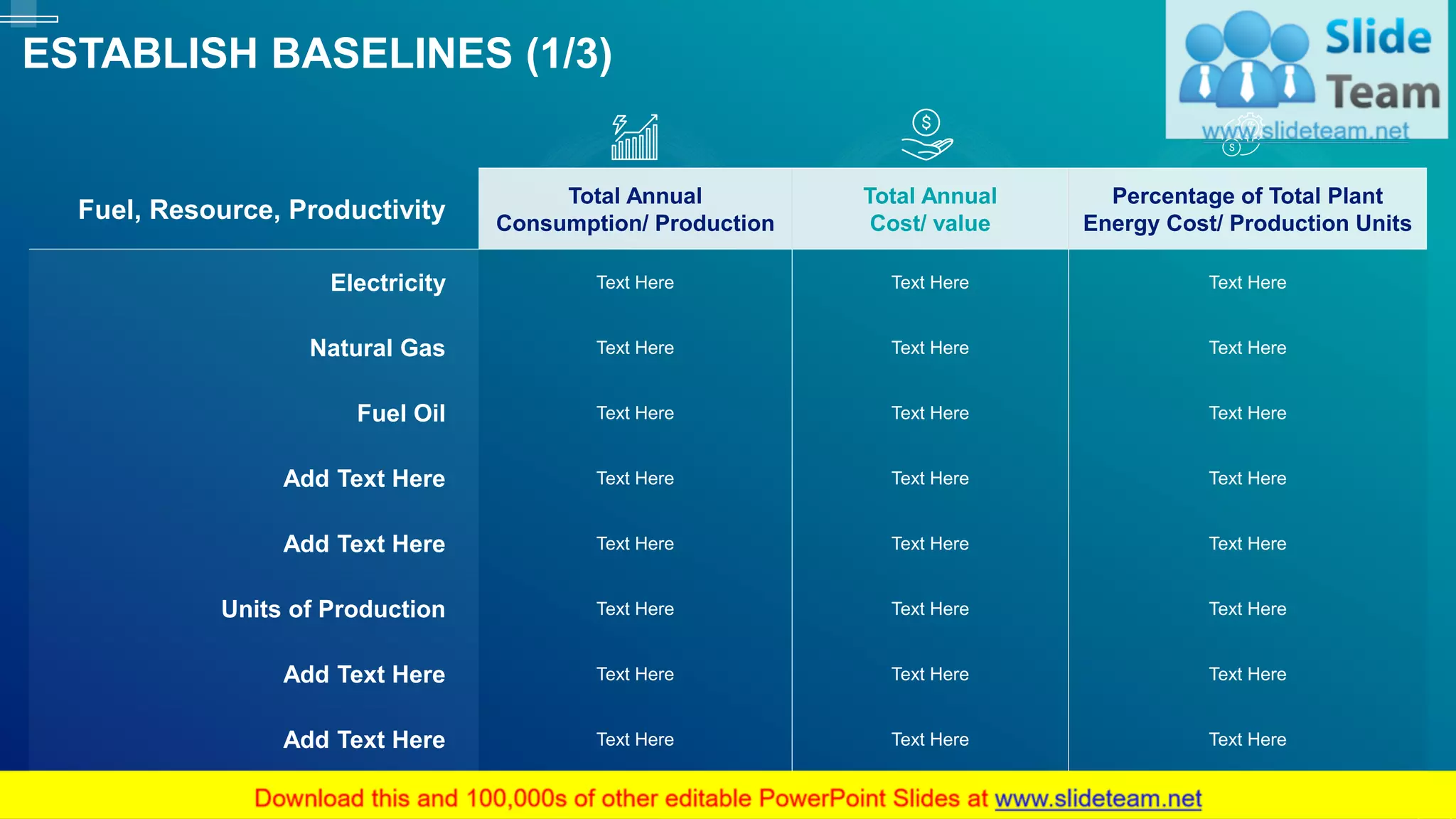 ESTABLISH BASELINES (1/3)

Slide Team
www.slideteam.net

| Fuel, Resource, Productivity | Total Annual Consumption/ Production | Total Annual Cost/ value | Percentage of Total Plant Energy Cost/ Production Units |
|---|---|---|---|
| Electricity | Text Here | Text Here | Text Here |
| Natural Gas | Text Here | Text Here | Text Here |
| Fuel Oil | Text Here | Text Here | Text Here |
| Add Text Here | Text Here | Text Here | Text Here |
| Add Text Here | Text Here | Text Here | Text Here |
| Units of Production | Text Here | Text Here | Text Here |
| Add Text Here | Text Here | Text Here | Text Here |
| Add Text Here | Text Here | Text Here | Text Here |

Download this and 100,000s of other editable PowerPoint Slides at www.slideteam.net